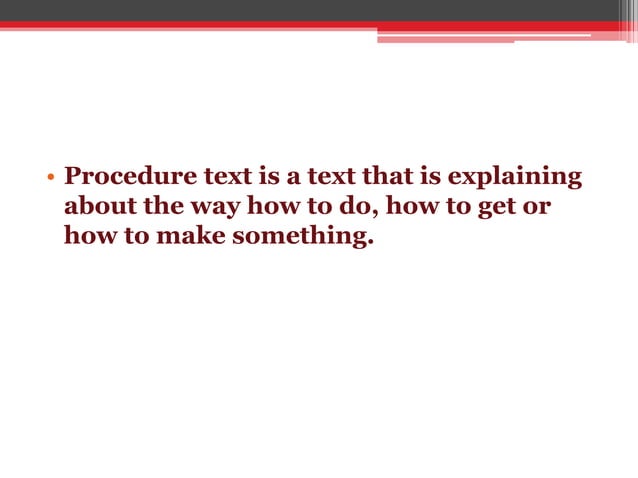 • Procedure text is a text that is explaining about the way how to do, how to get or how to make something.